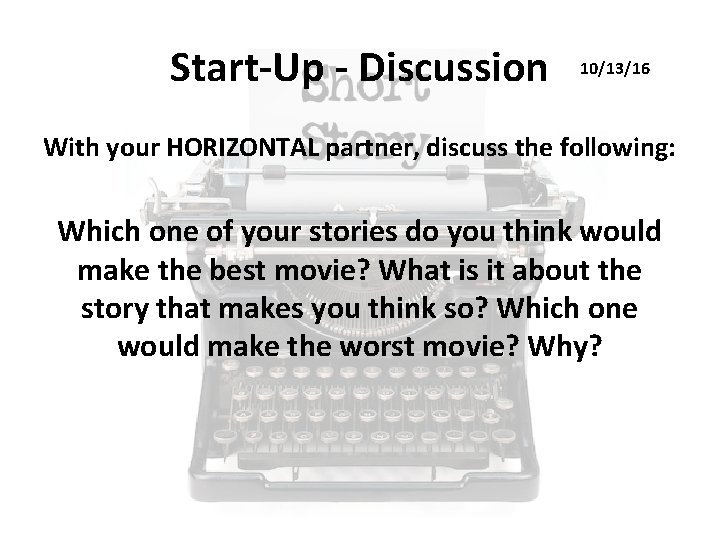 Start-Up - Discussion 10/13/16

Short Story

With your HORIZONTAL partner, discuss the following:

Which one of your stories do you think would make the best movie? What is it about the story that makes you think so? Which one would make the worst movie? Why?